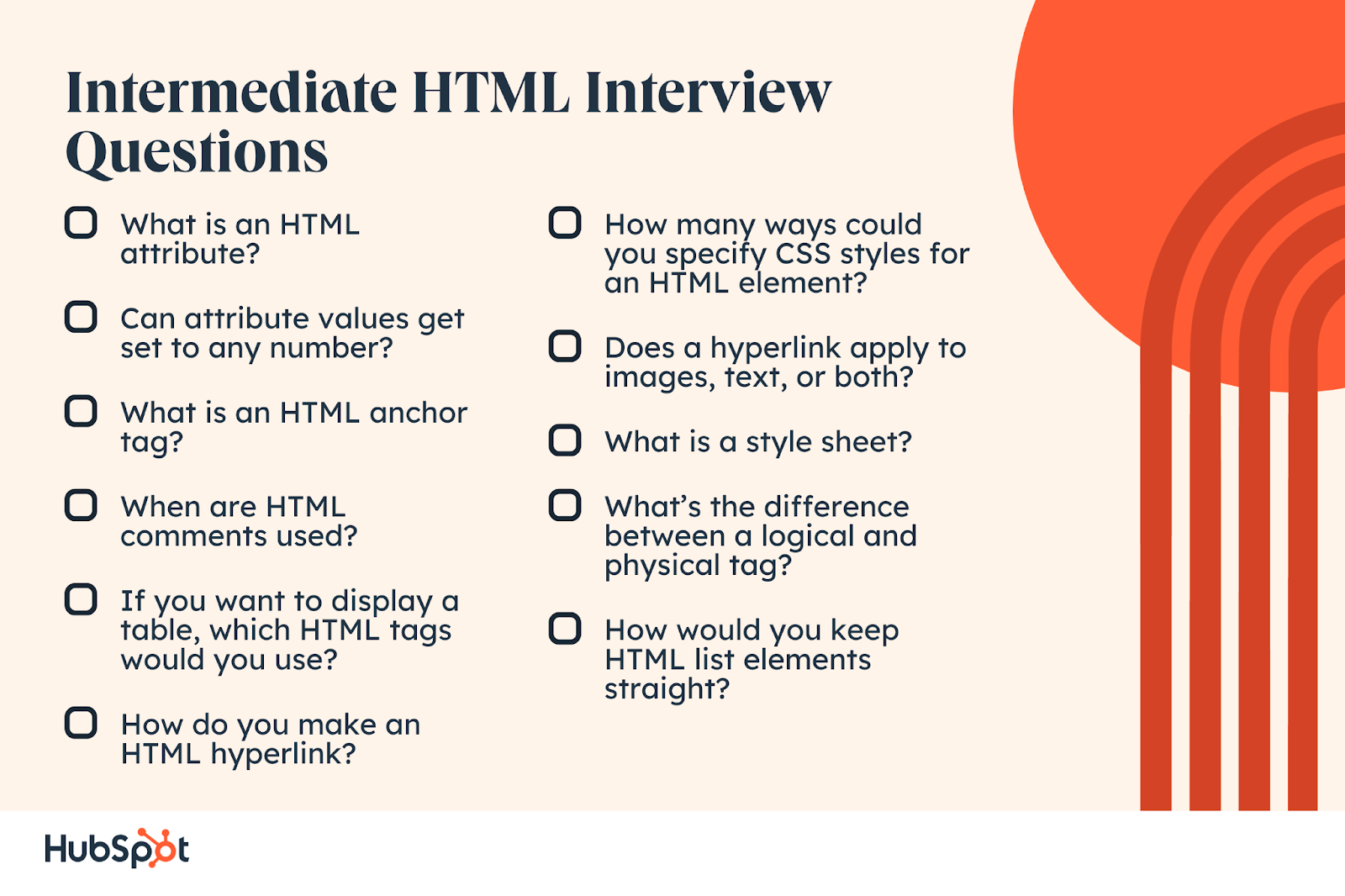 Intermediate HTML Interview Questions

What is an HTML attribute?

Can attribute values get set to any number?

What is an HTML anchor tag?

When are HTML comments used?

If you want to display a table, which HTML tags would you use?

How do you make an HTML hyperlink?

How many ways could you specify CSS styles for an HTML element?

Does a hyperlink apply to images, text, or both?

What is a style sheet?

What's the difference between a logical and physical tag?

How would you keep HTML list elements straight?

HubSpot